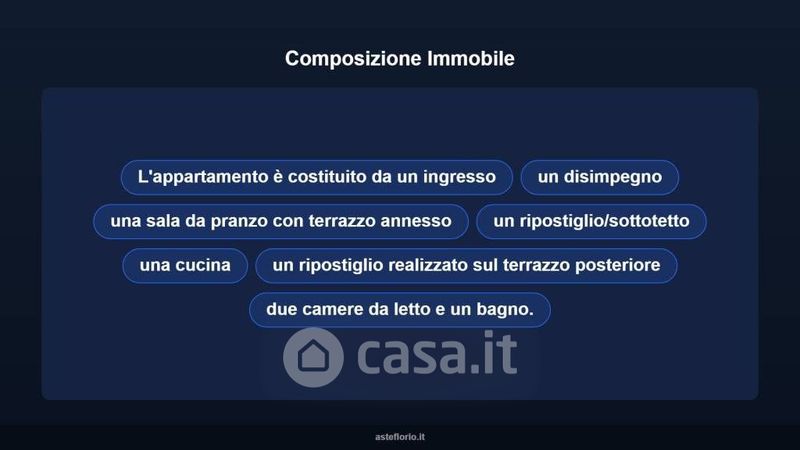 Composizione Immobile

L'appartamento è costituito da un ingresso

un disimpegno

una sala da pranzo con terrazzo annesso

un ripostiglio/sottotetto

una cucina

un ripostiglio realizzato sul terrazzo posteriore

due camere da letto e un bagno.

casa.it

asteflorio.it